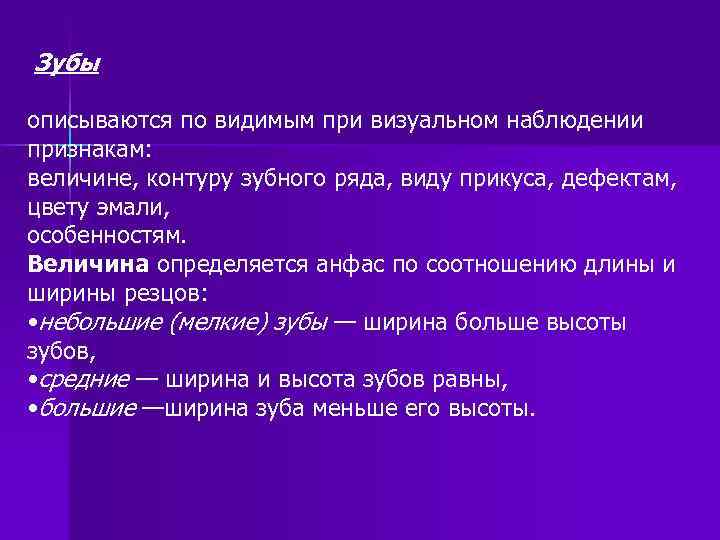 Зубы

описываются по видимым при визуальном наблюдении признакам:
величине, контуру зубного ряда, виду прикуса, дефектам, цвету эмали,
особенностям.
Величина определяется анфас по соотношению длины и ширины резцов:
•небольшие (мелкие) зубы — ширина больше высоты зубов,
•средние — ширина и высота зубов равны,
•большие —ширина зуба меньше его высоты.